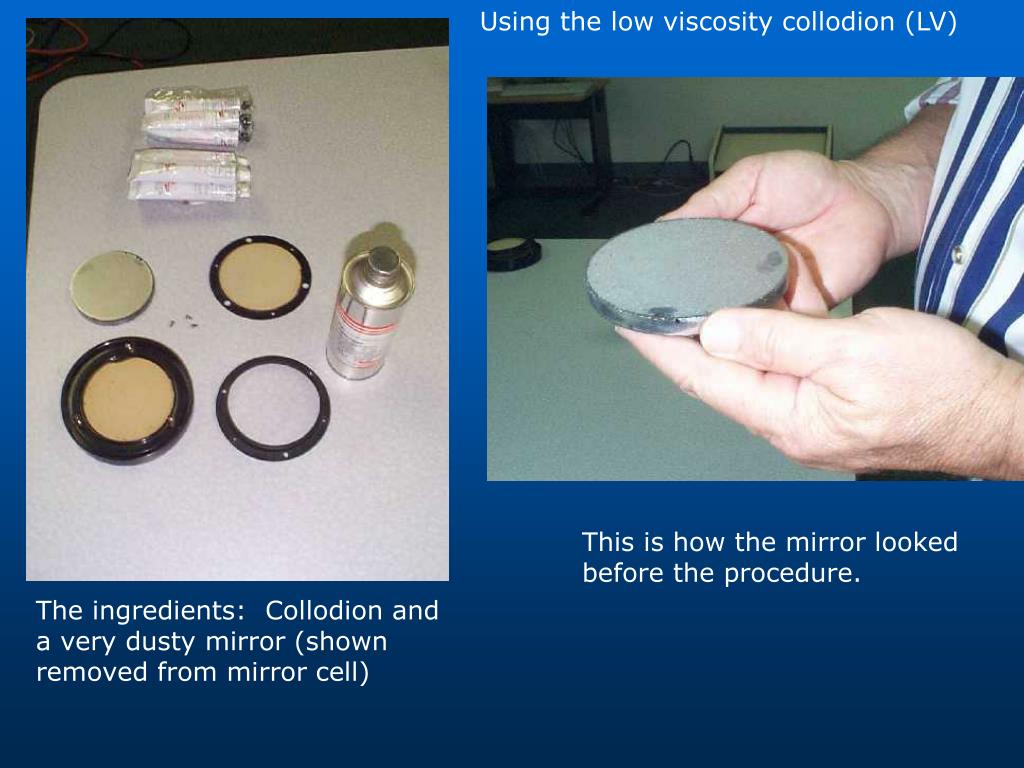 Using the low viscosity collodion (LV)

This is how the mirror looked before the procedure.

The ingredients:  Collodion and a very dusty mirror (shown removed from mirror cell)